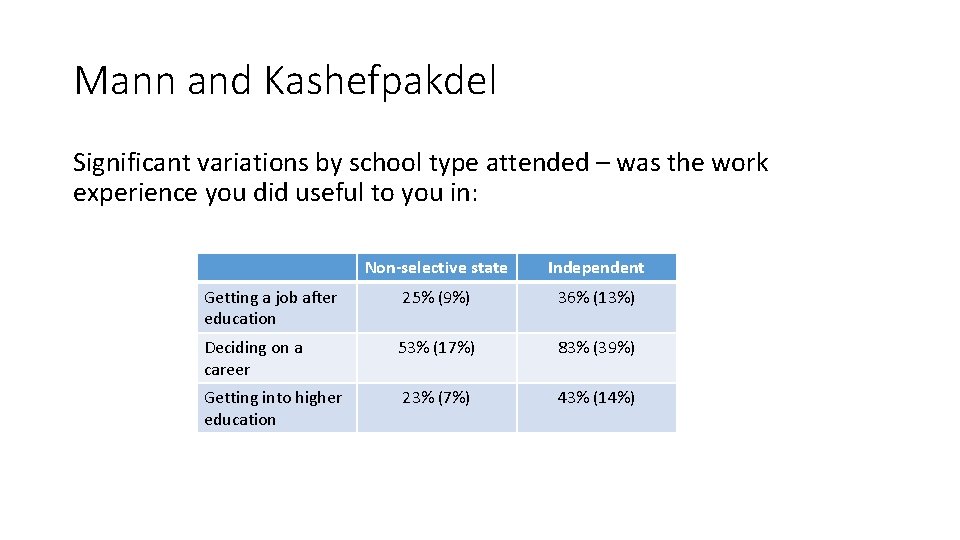 Mann and Kashefpakdel

Significant variations by school type attended – was the work experience you did useful to you in:

| | Non-selective state | Independent |
|---|---|---|
| Getting a job after education | 25% (9%) | 36% (13%) |
| Deciding on a career | 53% (17%) | 83% (39%) |
| Getting into higher education | 23% (7%) | 43% (14%) |